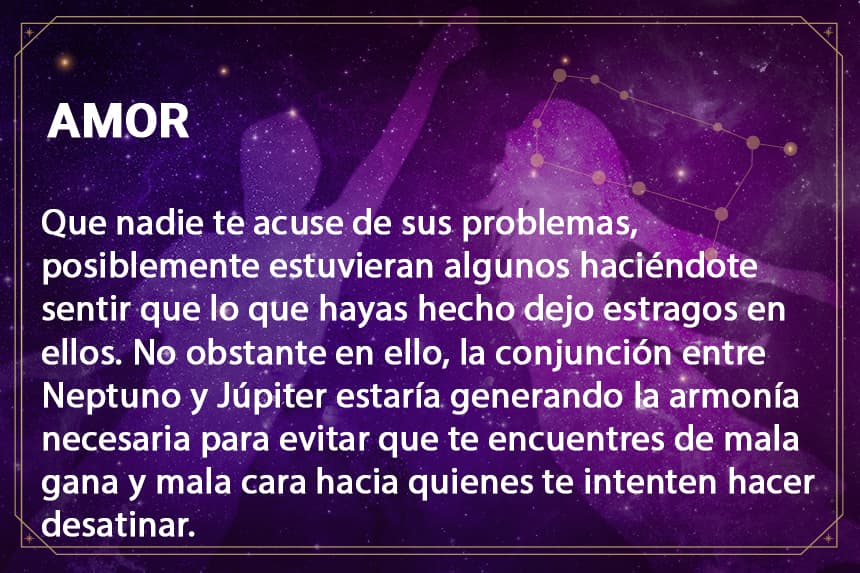 AMOR

Que nadie te acuse de sus problemas, posiblemente estuvieran algunos haciéndote sentir que lo que hayas hecho dejo estragos en ellos. No obstante en ello, la conjunción entre Neptuno y Júpiter estaría generando la armonía necesaria para evitar que te encuentres de mala gana y mala cara hacia quienes te intenten hacer desatinar.